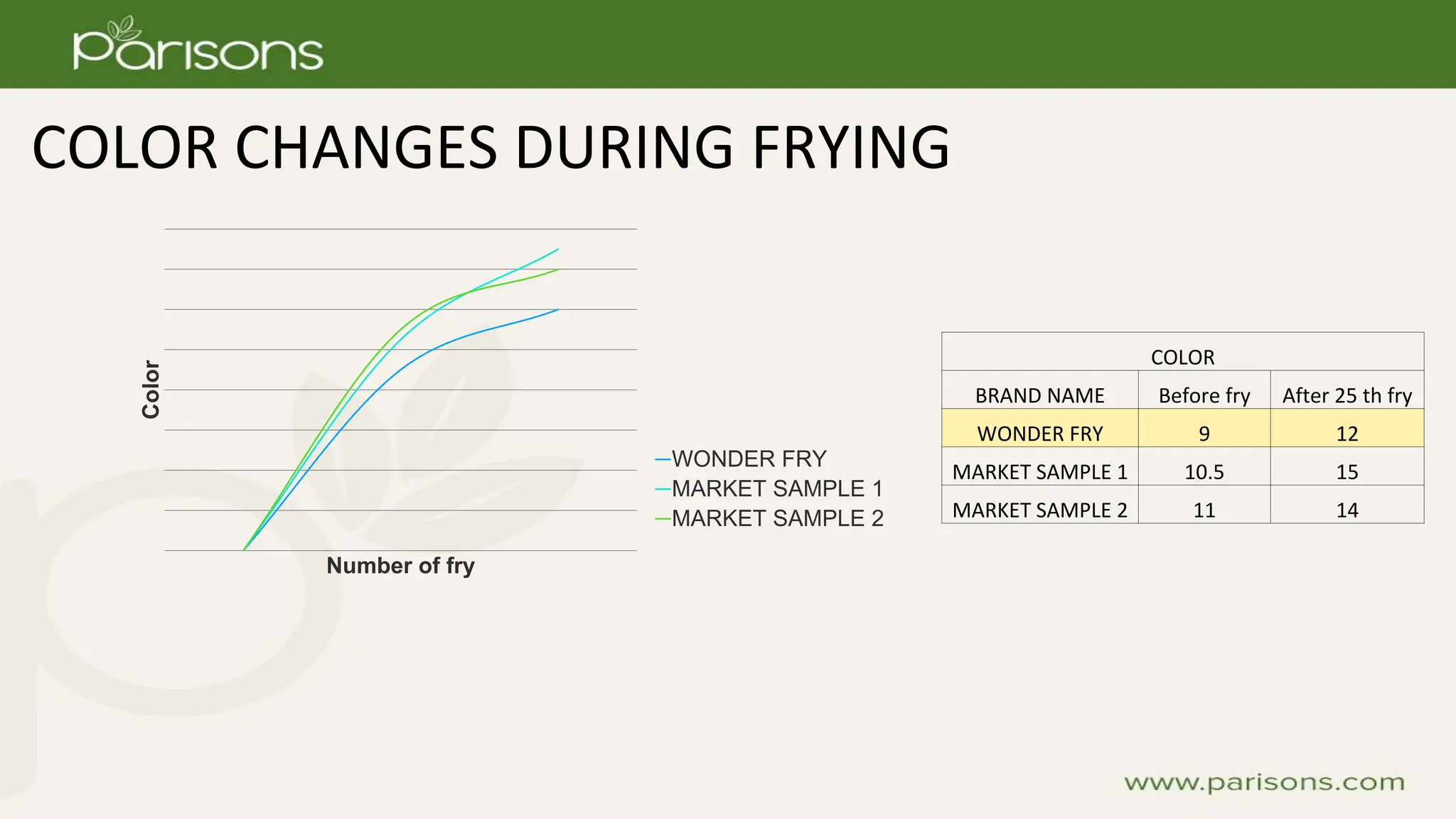 Parisons

COLOR CHANGES DURING FRYING

Color

Number of fry

WONDER FRY
MARKET SAMPLE 1
MARKET SAMPLE 2

| COLOR | | |
|---|---|---|
| BRAND NAME | Before fry | After 25 th fry |
| WONDER FRY | 9 | 12 |
| MARKET SAMPLE 1 | 10.5 | 15 |
| MARKET SAMPLE 2 | 11 | 14 |

www.parisons.com